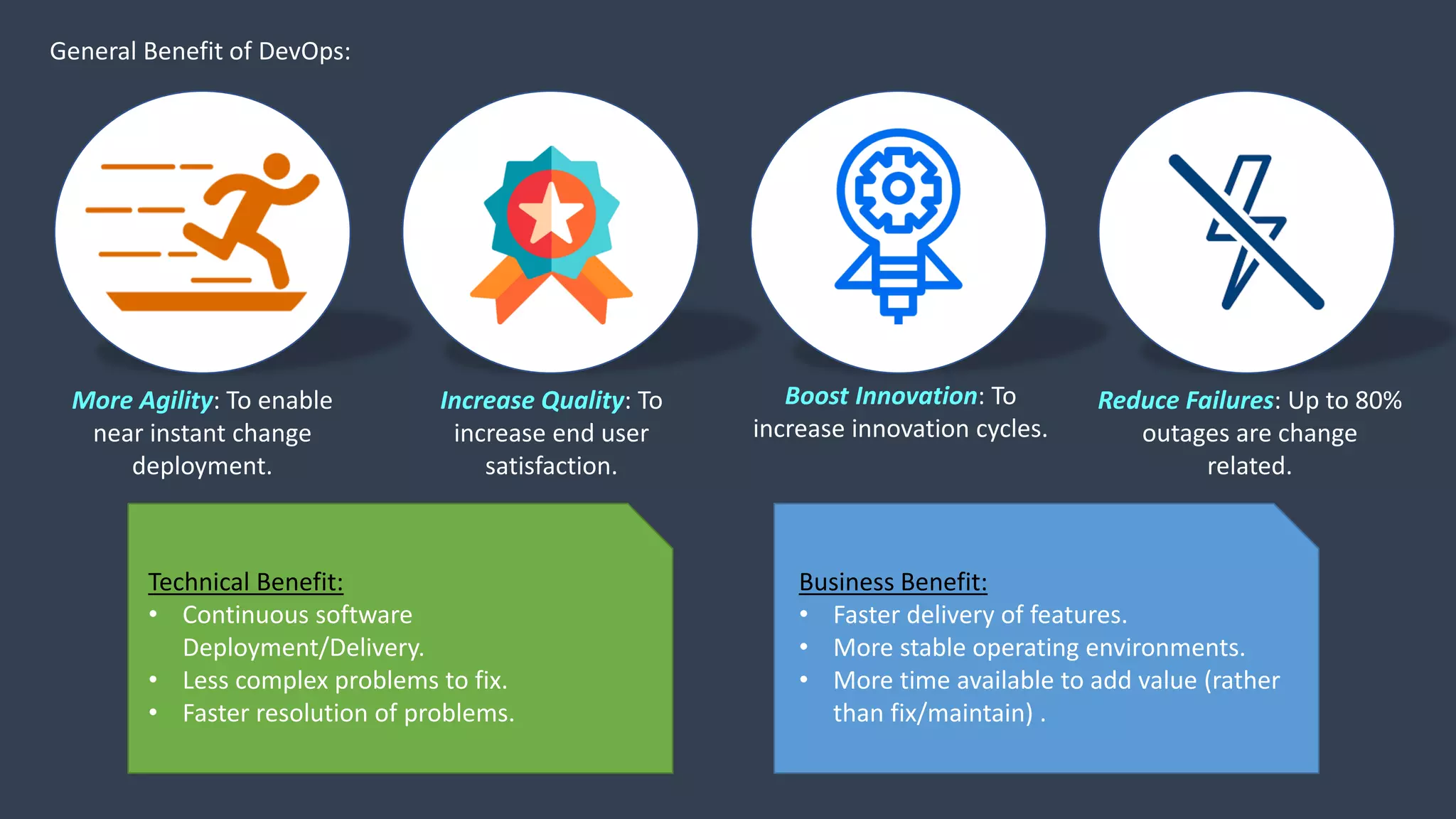 General Benefit of DevOps:

More Agility: To enable near instant change deployment.

Increase Quality: To increase end user satisfaction.

Boost Innovation: To increase innovation cycles.

Reduce Failures: Up to 80% outages are change related.

Technical Benefit:
• Continuous software Deployment/Delivery.
• Less complex problems to fix.
• Faster resolution of problems.

Business Benefit:
• Faster delivery of features.
• More stable operating environments.
• More time available to add value (rather than fix/maintain) .